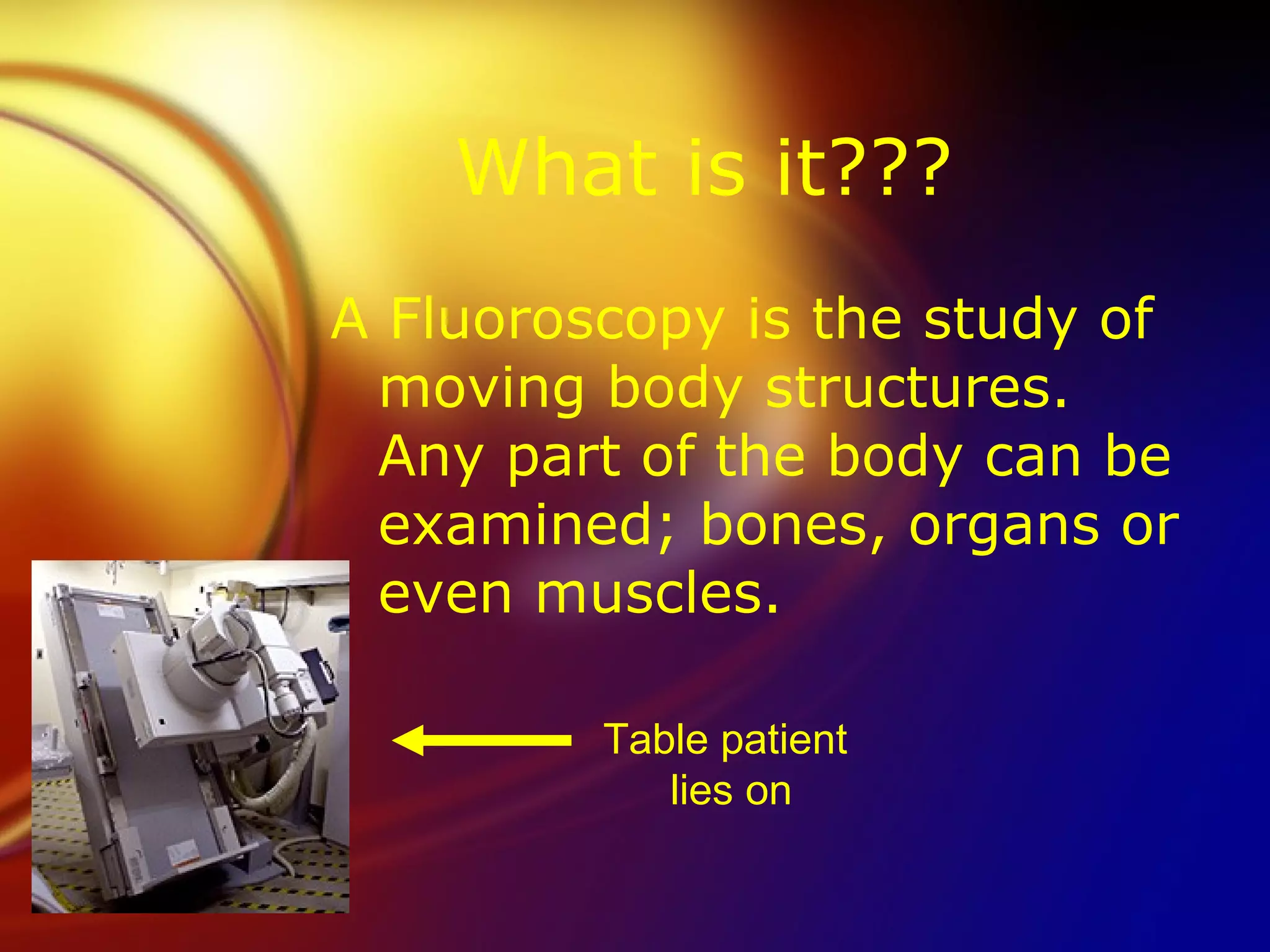 What is it???

A Fluoroscopy is the study of moving body structures. Any part of the body can be examined; bones, organs or even muscles.

Table patient lies on